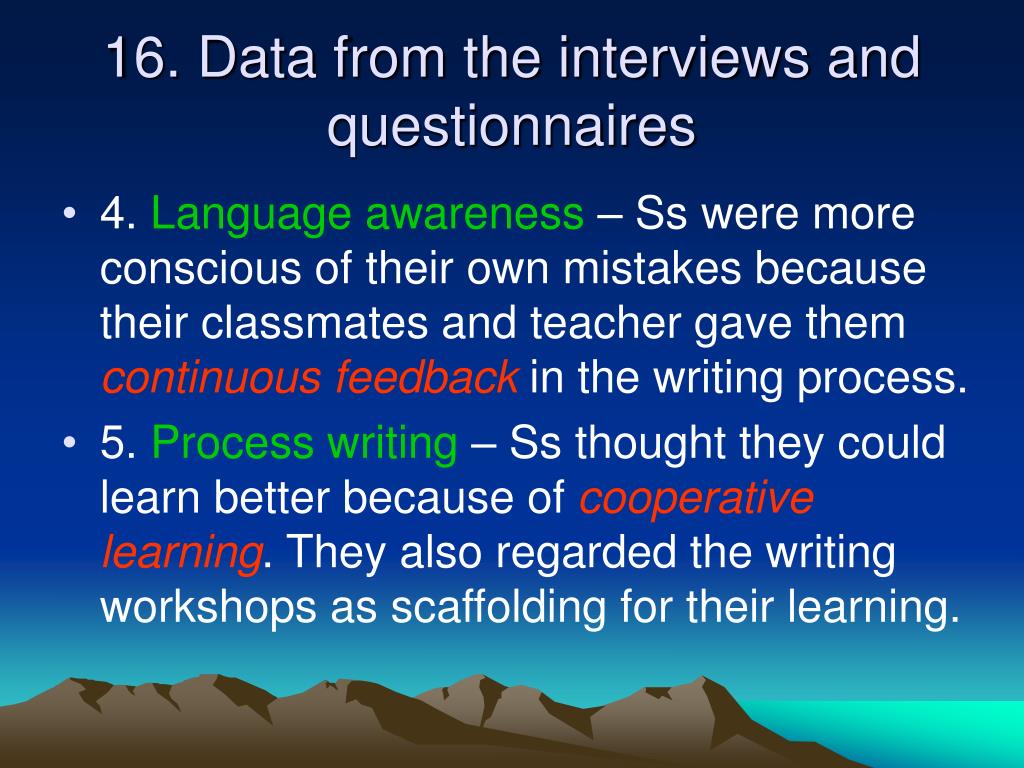 16. Data from the interviews and questionnaires

• 4. Language awareness – Ss were more conscious of their own mistakes because their classmates and teacher gave them continuous feedback in the writing process.

• 5. Process writing – Ss thought they could learn better because of cooperative learning. They also regarded the writing workshops as scaffolding for their learning.